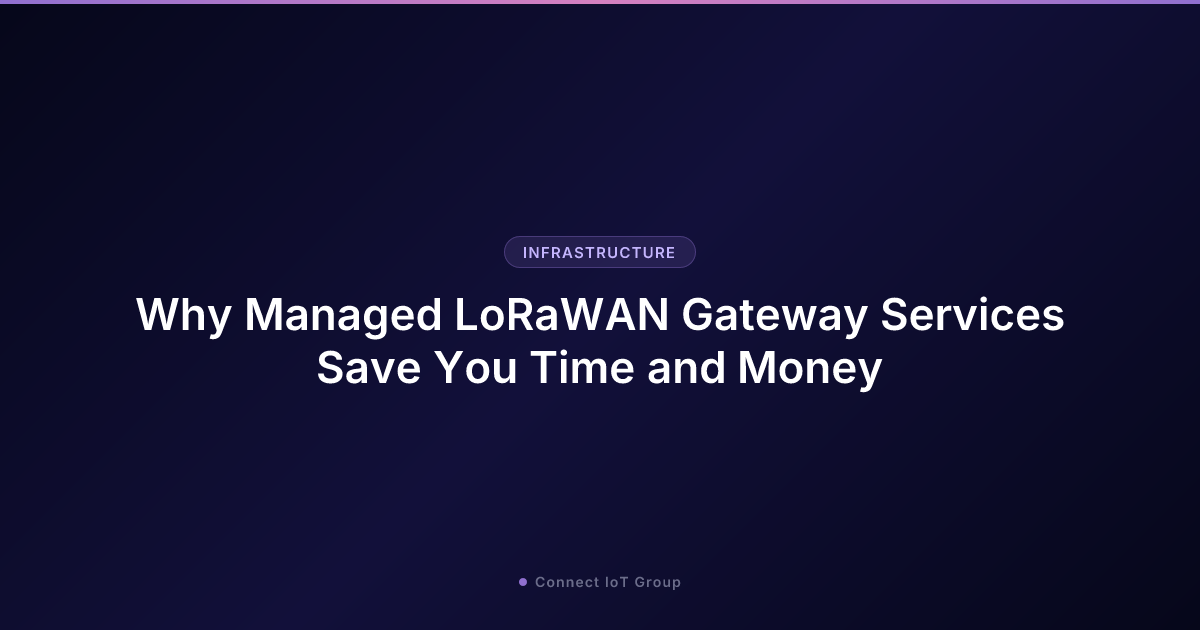 INFRASTRUCTURE

Why Managed LoRaWAN Gateway Services Save You Time and Money

Connect IoT Group